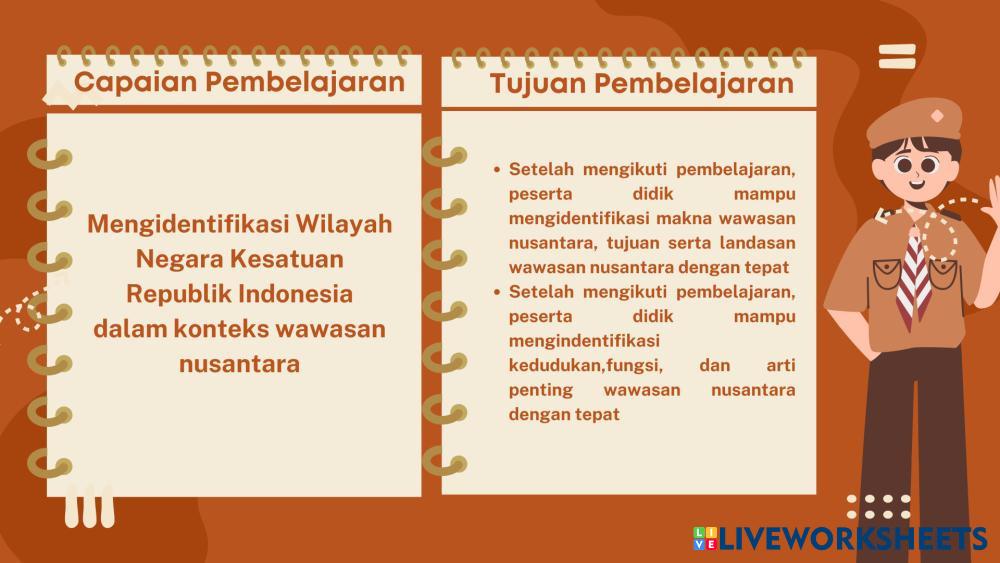 Capaian Pembelajaran

Mengidentifikasi Wilayah Negara Kesatuan Republik Indonesia dalam konteks wawasan nusantara

Tujuan Pembelajaran

• Setelah mengikuti pembelajaran, peserta didik mampu mengidentifikasi makna wawasan nusantara, tujuan serta landasan wawasan nusantara dengan tepat
• Setelah mengikuti pembelajaran, peserta didik mampu mengindentifikasi kedudukan,fungsi, dan arti penting wawasan nusantara dengan tepat

LIVEWORKSHEETS